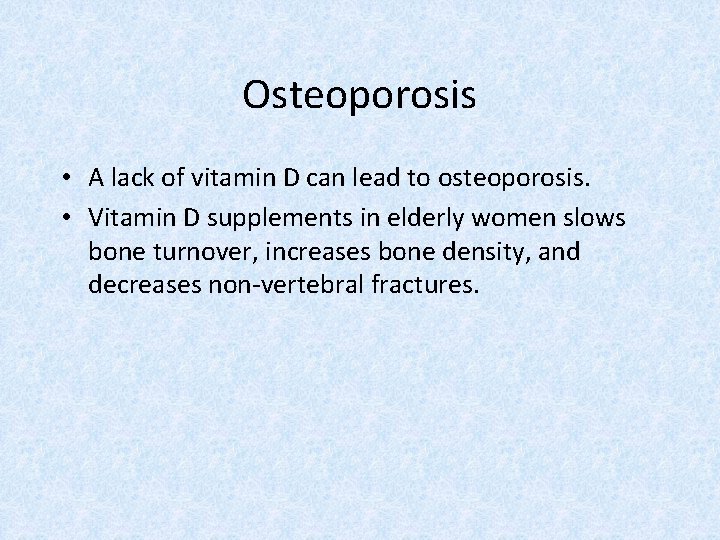 Osteoporosis

• A lack of vitamin D can lead to osteoporosis.
• Vitamin D supplements in elderly women slows bone turnover, increases bone density, and decreases non-vertebral fractures.